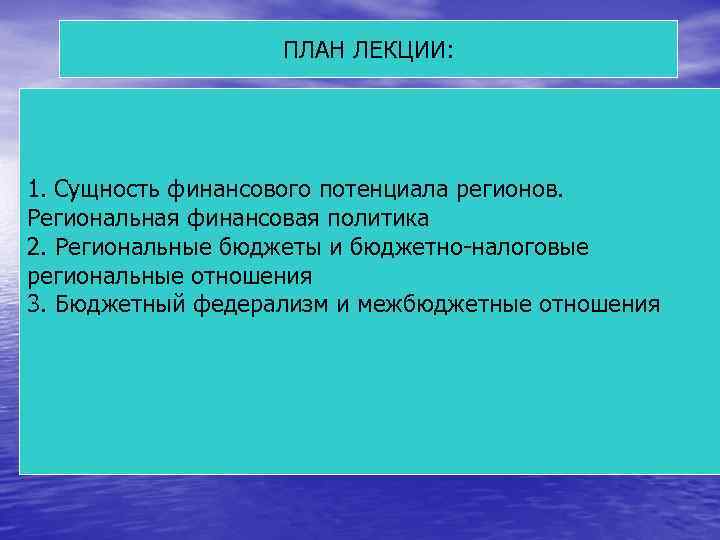 ПЛАН ЛЕКЦИИ:

1. Сущность финансового потенциала регионов. Региональная финансовая политика
2. Региональные бюджеты и бюджетно-налоговые региональные отношения
3. Бюджетный федерализм и межбюджетные отношения